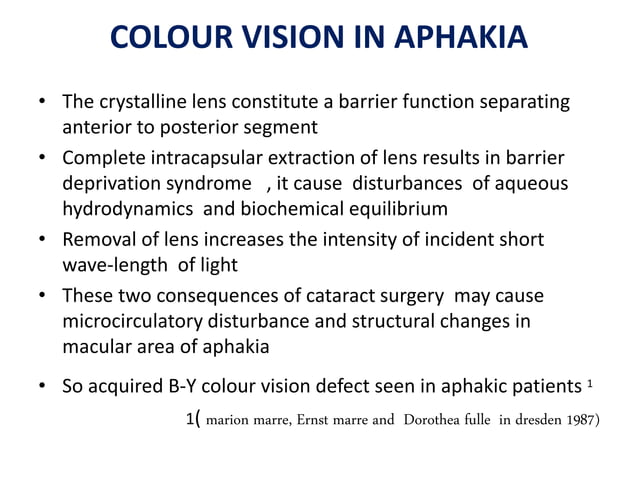 COLOUR VISION IN APHAKIA

• The crystalline lens constitute a barrier function separating anterior to posterior segment

• Complete intracapsular extraction of lens results in barrier deprivation syndrome , it cause disturbances of aqueous hydrodynamics and biochemical equilibrium

• Removal of lens increases the intensity of incident short wave-length of light

• These two consequences of cataract surgery may cause microcirculatory disturbance and structural changes in macular area of aphakia

• So acquired B-Y colour vision defect seen in aphakic patients $^1$

1( marion marre, Ernst marre and Dorothea fulle in dresden 1987)